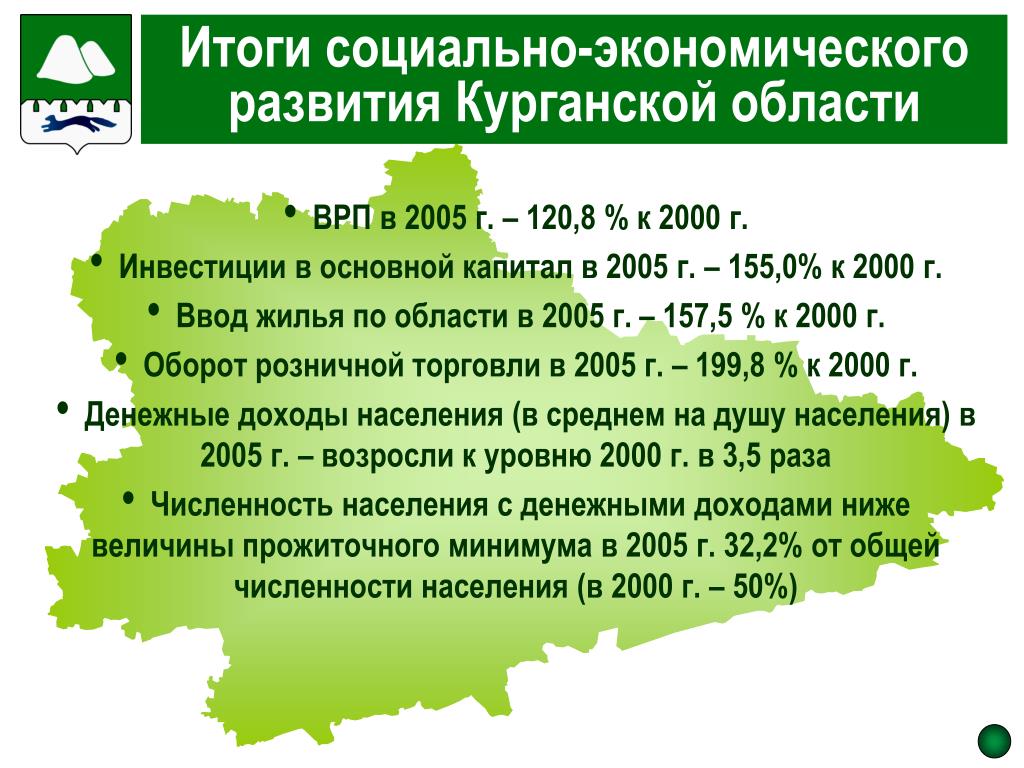 Итоги социально-экономического развития Курганской области

• ВРП в 2005 г. – 120,8 % к 2000 г.

• Инвестиции в основной капитал в 2005 г. – 155,0% к 2000 г.

• Ввод жилья по области в 2005 г. – 157,5 % к 2000 г.

• Оборот розничной торговли в 2005 г. – 199,8 % к 2000 г.

• Денежные доходы населения (в среднем на душу населения) в 2005 г. – возросли к уровню 2000 г. в 3,5 раза

• Численность населения с денежными доходами ниже величины прожиточного минимума в 2005 г. 32,2% от общей численности населения (в 2000 г. – 50%)